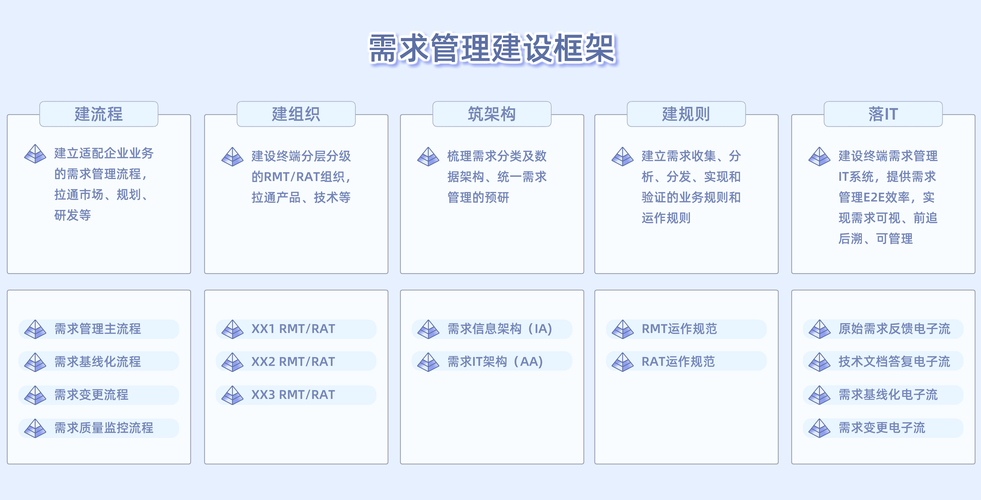 需求管理建设框架

建流程

建立适配企业业务的需求管理流程，拉通市场、规划、研发等

需求管理主流程

需求基线化流程

需求变更流程

需求质量监控流程

建组织

建设终端分层分级的RMT/RAT组织，拉通产品、技术等

XX1 RMT/RAT

XX2 RMT/RAT

XX3 RMT/RAT

筑架构

梳理需求分类及数据架构、统一需求管理的预研

需求信息架构（IA）

需求IT架构（AA）

建规则

建立需求收集、分析、分发、实现和验证的业务规则和运作规则

RMT运作规范

RAT运作规范

落IT

建设终端需求管理IT系统，提供需求管理E2E效率，实现需求可视、前追后溯、可管理

原始需求反馈电子流

技术文档答复电子流

需求基线化电子流

需求变更电子流